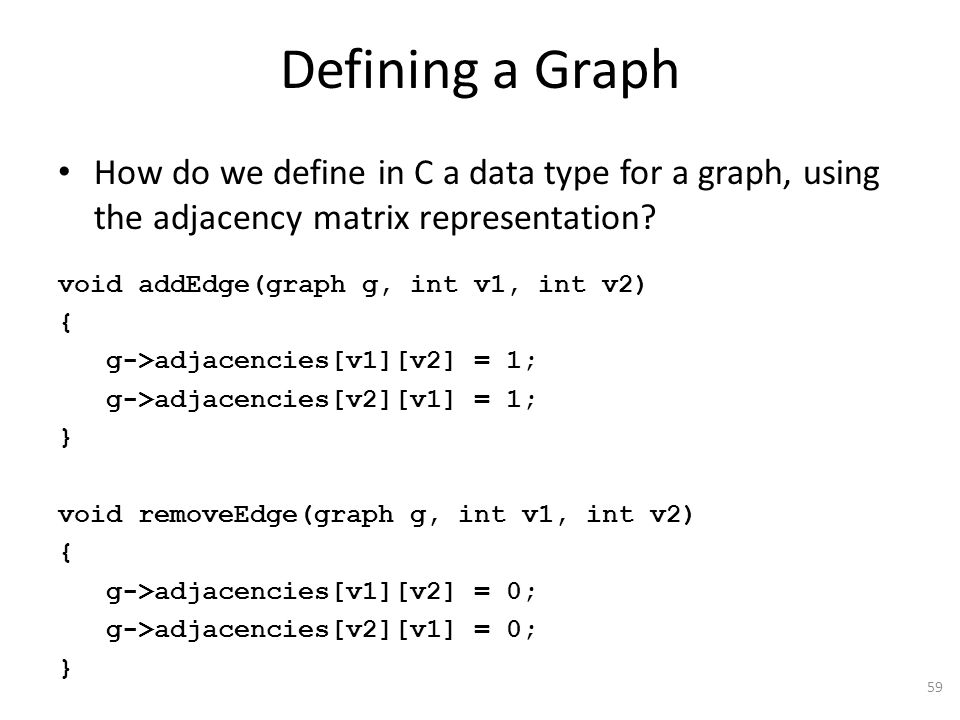 Defining a Graph

• How do we define in C a data type for a graph, using the adjacency matrix representation?

void addEdge(graph g, int v1, int v2)
{
   g->adjacencies[v1][v2] = 1;
   g->adjacencies[v2][v1] = 1;
}

void removeEdge(graph g, int v1, int v2)
{
   g->adjacencies[v1][v2] = 0;
   g->adjacencies[v2][v1] = 0;
}

59